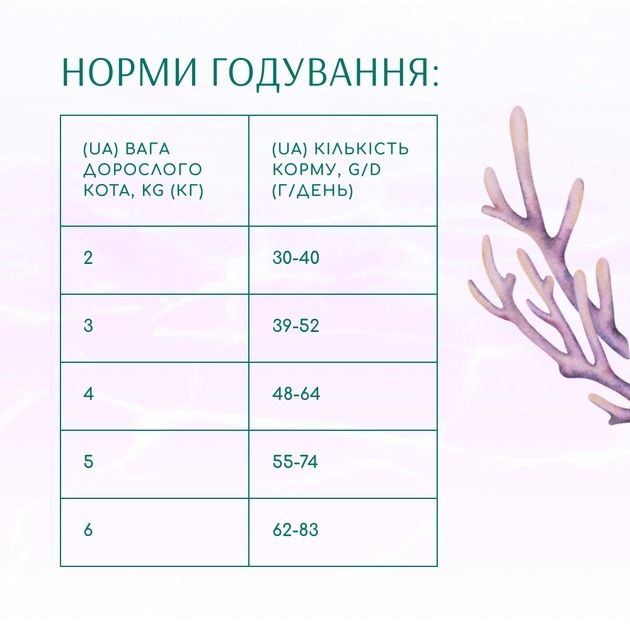 НОРМИ ГОДУВАННЯ:

| (UA) ВАГА ДОРОСЛОГО КОТА, KG (КГ) | (UA) КІЛЬКІСТЬ КОРМУ, G/D (Г/ДЕНЬ) |
|---|---|
| 2 | 30-40 |
| 3 | 39-52 |
| 4 | 48-64 |
| 5 | 55-74 |
| 6 | 62-83 |